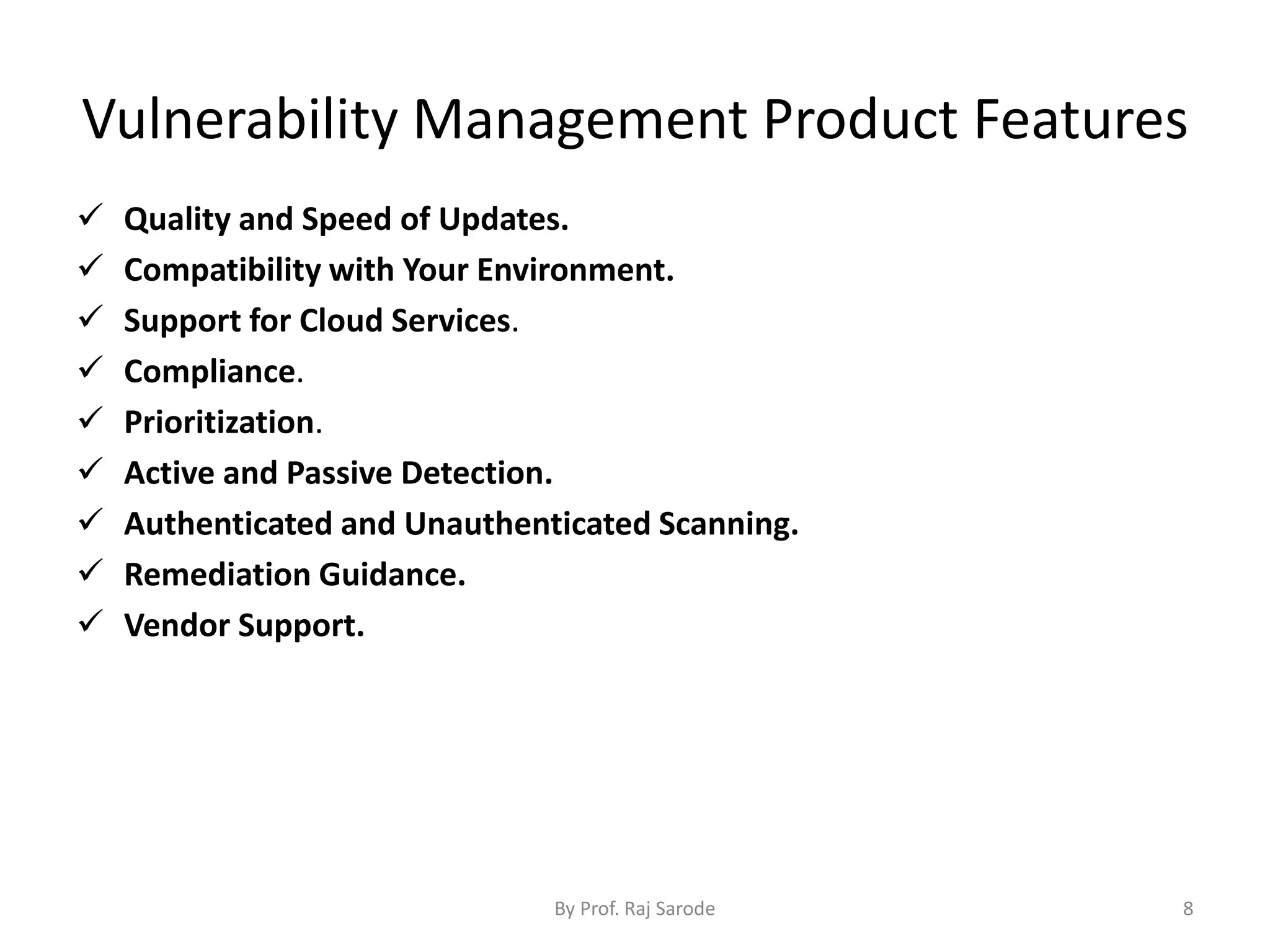 Vulnerability Management Product Features

✓ Quality and Speed of Updates.
✓ Compatibility with Your Environment.
✓ Support for Cloud Services.
✓ Compliance.
✓ Prioritization.
✓ Active and Passive Detection.
✓ Authenticated and Unauthenticated Scanning.
✓ Remediation Guidance.
✓ Vendor Support.

By Prof. Raj Sarode

8